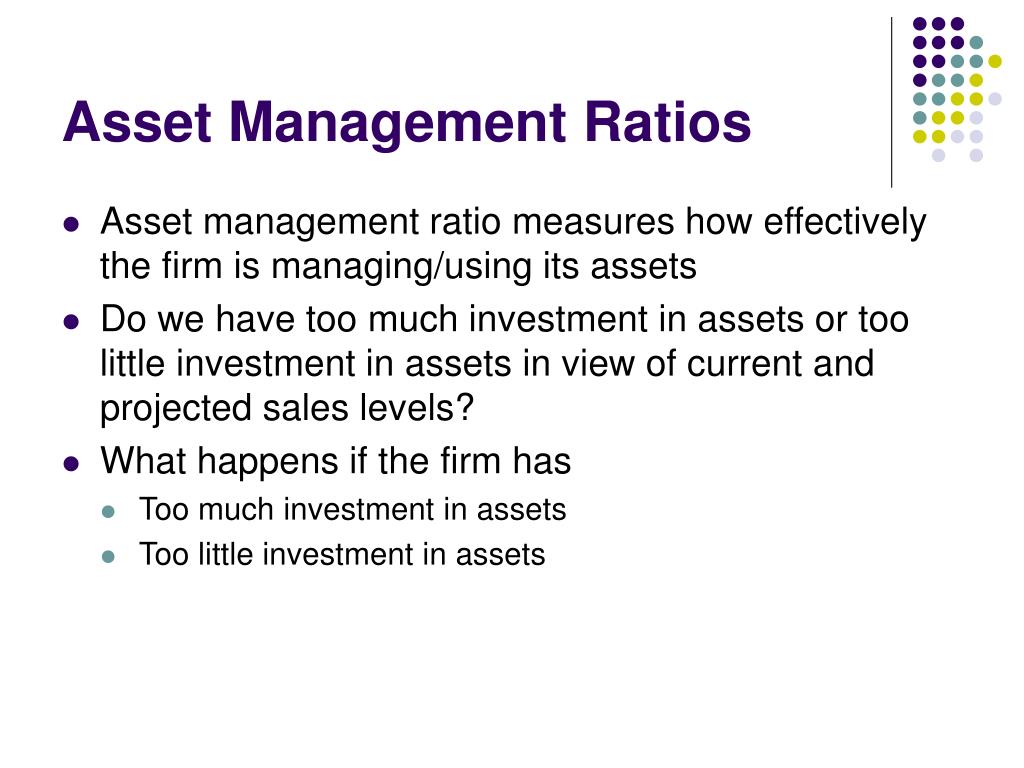 Asset Management Ratios

- Asset management ratio measures how effectively the firm is managing/using its assets
- Do we have too much investment in assets or too little investment in assets in view of current and projected sales levels?
- What happens if the firm has
  - Too much investment in assets
  - Too little investment in assets